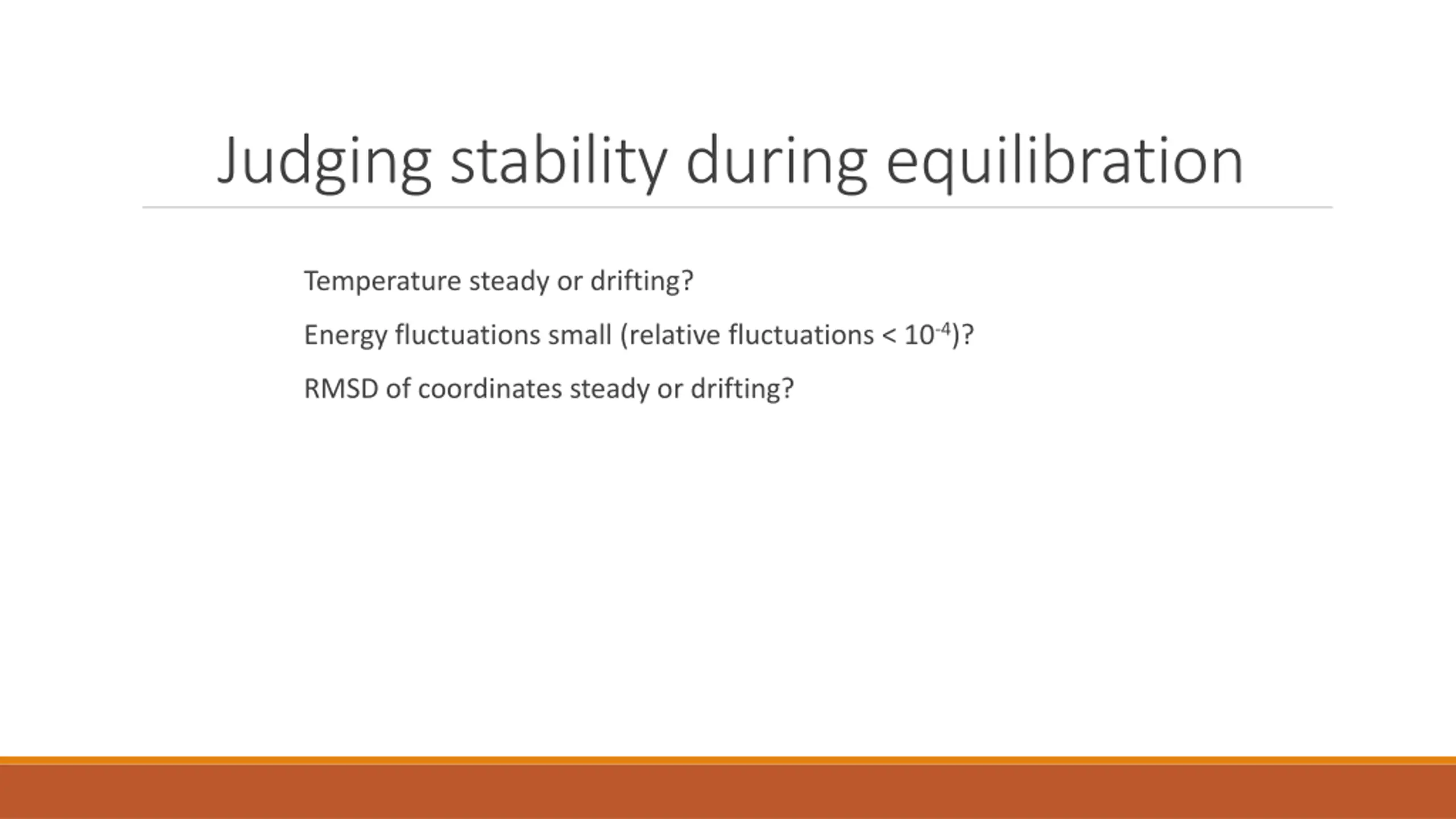 Judging stability during equilibration

Temperature steady or drifting?

Energy fluctuations small (relative fluctuations < $10^{-4}$)?

RMSD of coordinates steady or drifting?